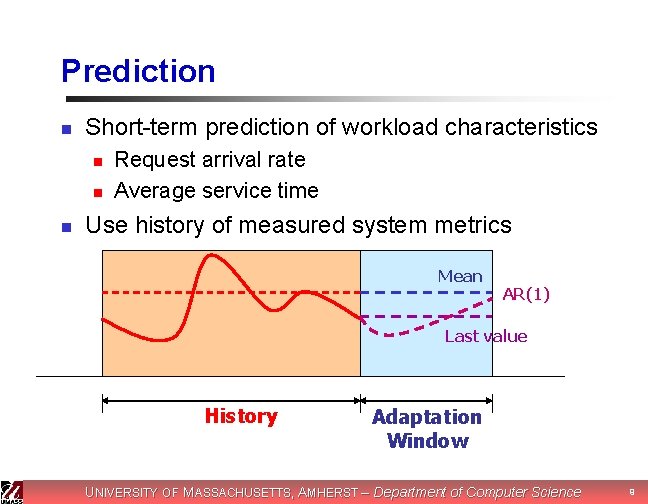 Prediction

Short-term prediction of workload characteristics

Request arrival rate

Average service time

Use history of measured system metrics

Mean

AR(1)

Last value

History

Adaptation Window

UMASS

UNIVERSITY OF MASSACHUSETTS, AMHERST – Department of Computer Science

9